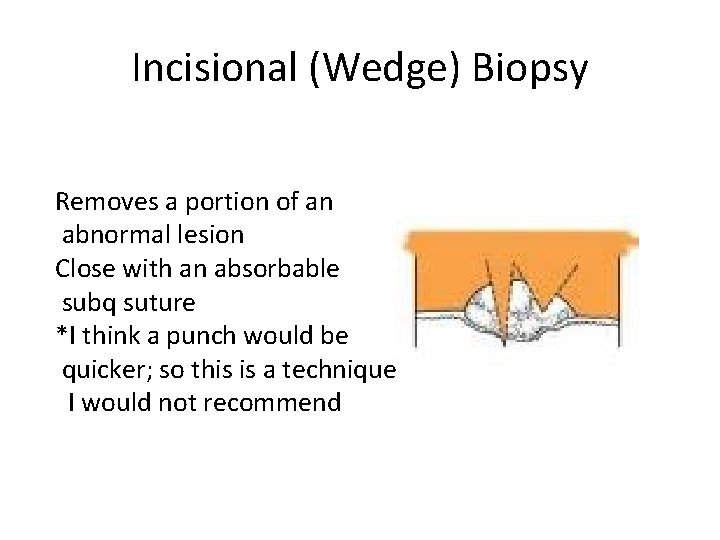 Incisional (Wedge) Biopsy

Removes a portion of an abnormal lesion
Close with an absorbable subq suture
*I think a punch would be quicker; so this is a technique I would not recommend